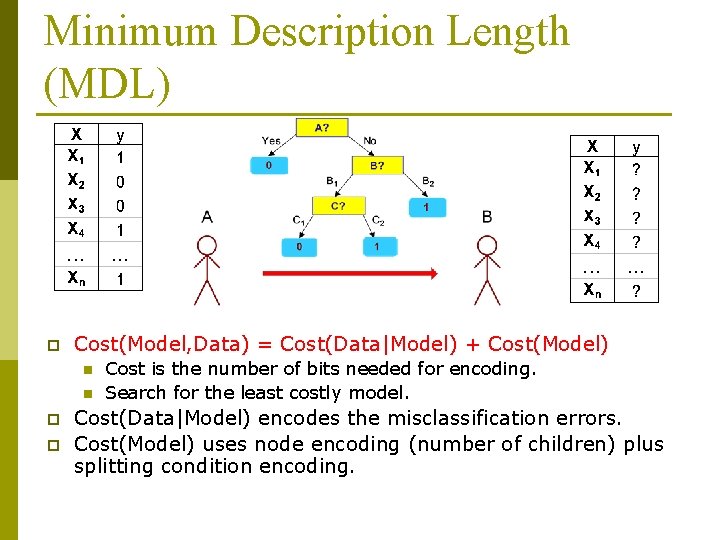 Minimum Description Length (MDL)

| X | y |
|---|---|
| $X_1$ | 1 |
| $X_2$ | 0 |
| $X_3$ | 0 |
| $X_4$ | 1 |
| … | … |
| $X_n$ | 1 |

A?
Yes
No
0
B?
$B_1$
$B_2$
C?
1
$C_1$
$C_2$
0
1

A

B

| X | y |
|---|---|
| $X_1$ | ? |
| $X_2$ | ? |
| $X_3$ | ? |
| $X_4$ | ? |
| … | … |
| $X_n$ | ? |

Cost(Model,Data) = Cost(Data|Model) + Cost(Model)
Cost is the number of bits needed for encoding.
Search for the least costly model.
Cost(Data|Model) encodes the misclassification errors.
Cost(Model) uses node encoding (number of children) plus splitting condition encoding.